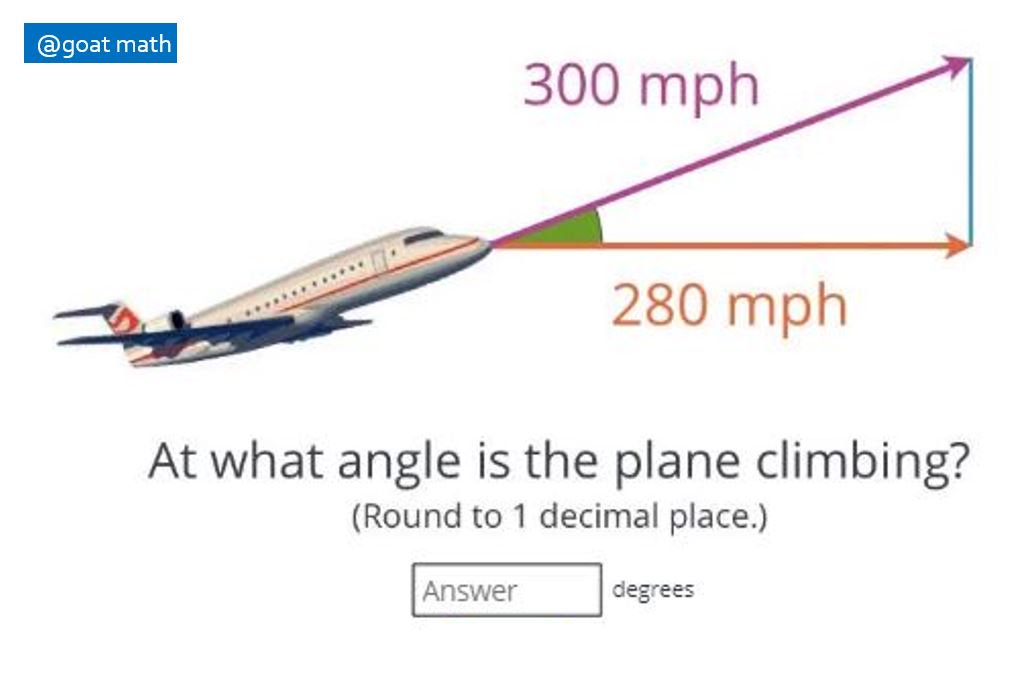 @goat math

300 mph

280 mph

At what angle is the plane climbing?
(Round to 1 decimal place.)

Answer degrees